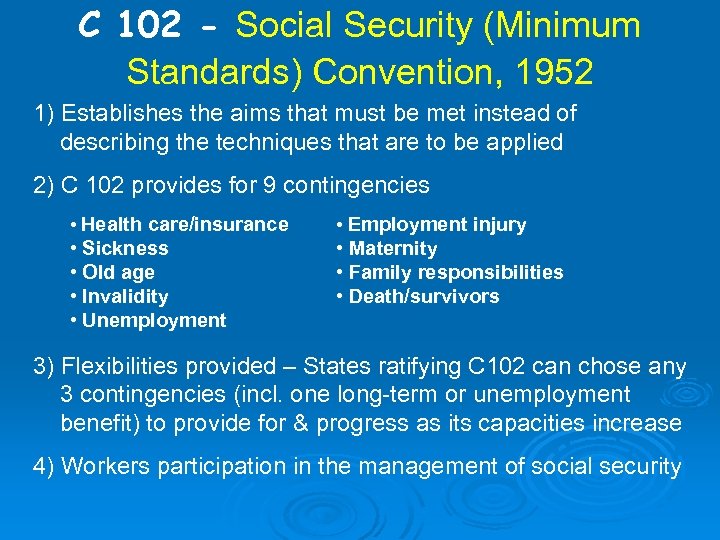 C 102 - Social Security (Minimum Standards) Convention, 1952

1) Establishes the aims that must be met instead of describing the techniques that are to be applied

2) C 102 provides for 9 contingencies

• Health care/insurance
• Sickness
• Old age
• Invalidity
• Unemployment

• Employment injury
• Maternity
• Family responsibilities
• Death/survivors

3) Flexibilities provided – States ratifying C102 can chose any 3 contingencies (incl. one long-term or unemployment benefit) to provide for & progress as its capacities increase

4) Workers participation in the management of social security